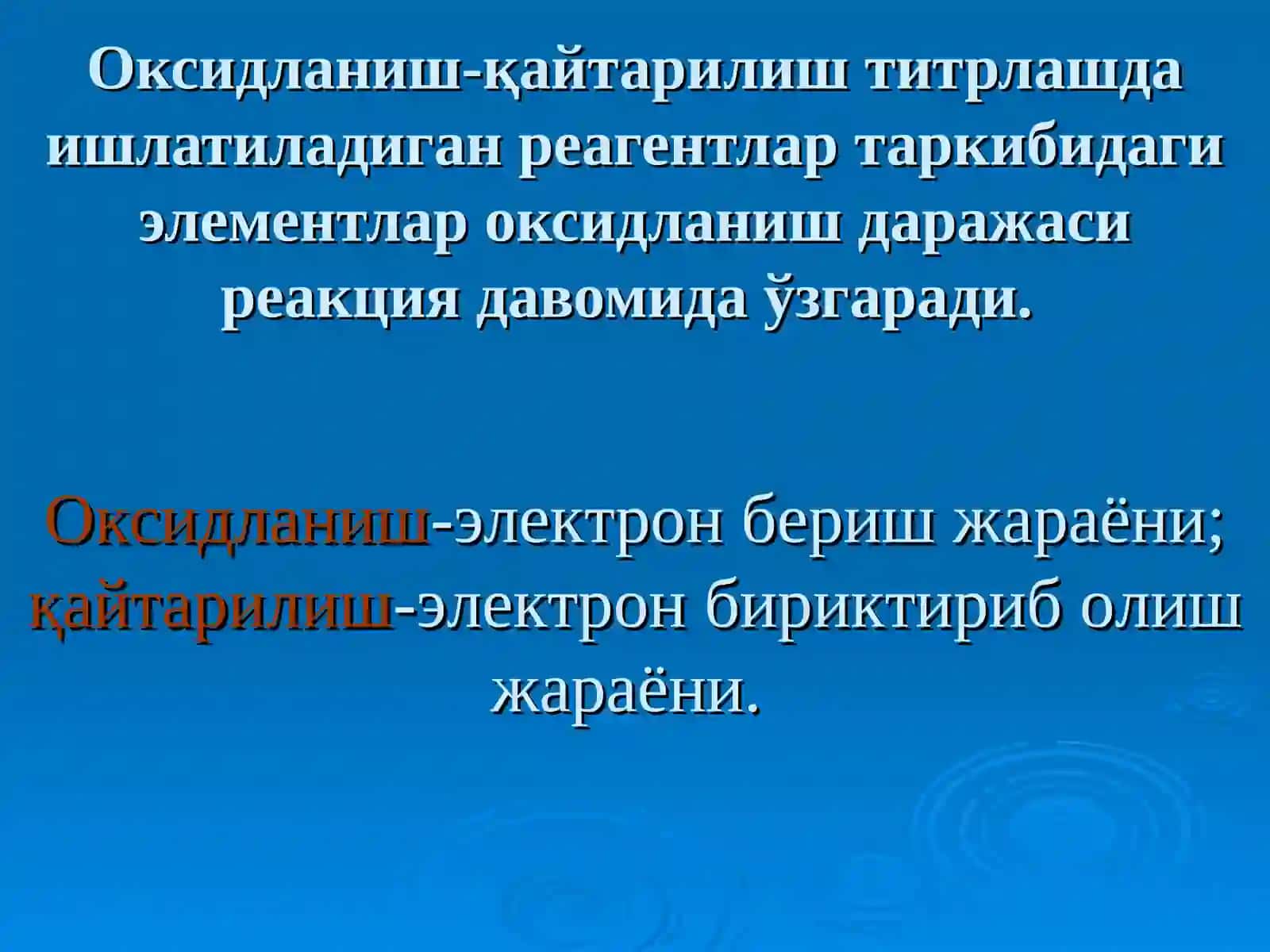 Оксидланиш-қайтарилиш титрлашда ишлатиладиган реагентлар таркибидаги элементлар оксидланиш даражаси реакция давомида ўзгаради.

Оксидланиш-электрон бериш жараёни; қайтарилиш-электрон бириктириб олиш жараёни.